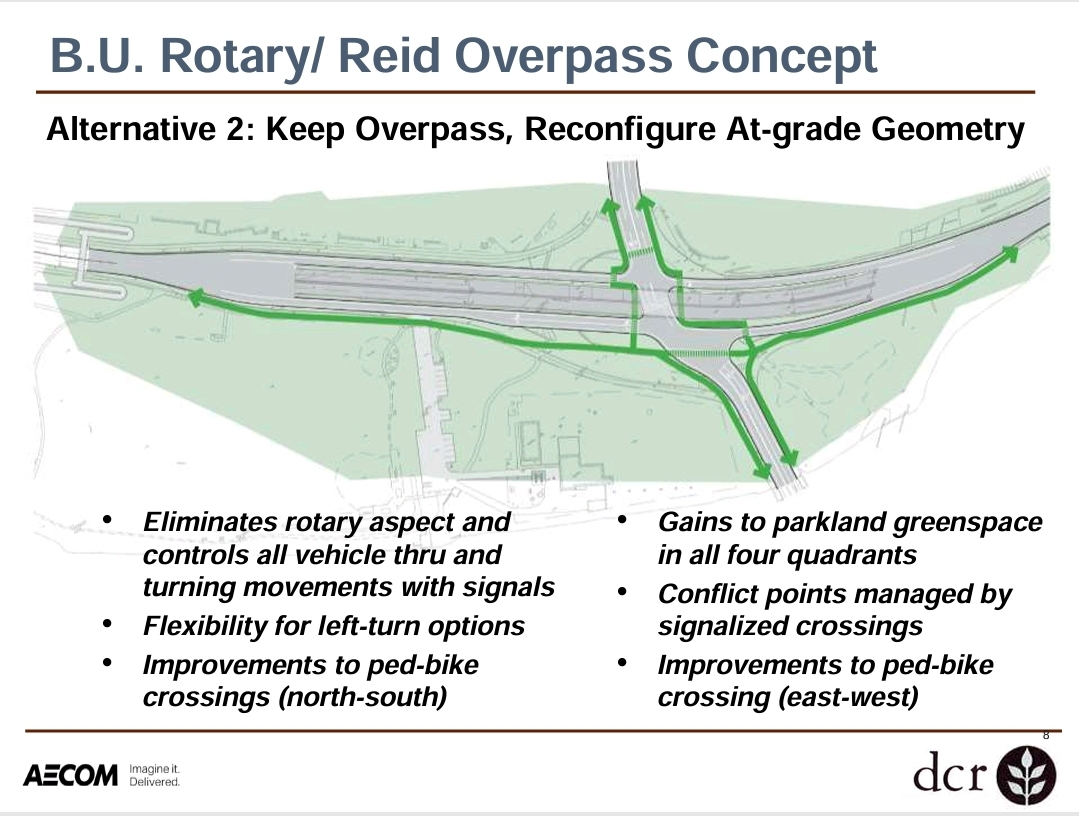 B.U. Rotary/ Reid Overpass Concept

Alternative 2: Keep Overpass, Reconfigure At-grade Geometry

• Eliminates rotary aspect and controls all vehicle thru and turning movements with signals
• Flexibility for left-turn options
• Improvements to ped-bike crossings (north-south)

• Gains to parkland greenspace in all four quadrants
• Conflict points managed by signalized crossings
• Improvements to ped-bike crossing (east-west)

8

AECOM Imagine it. Delivered.

dcr